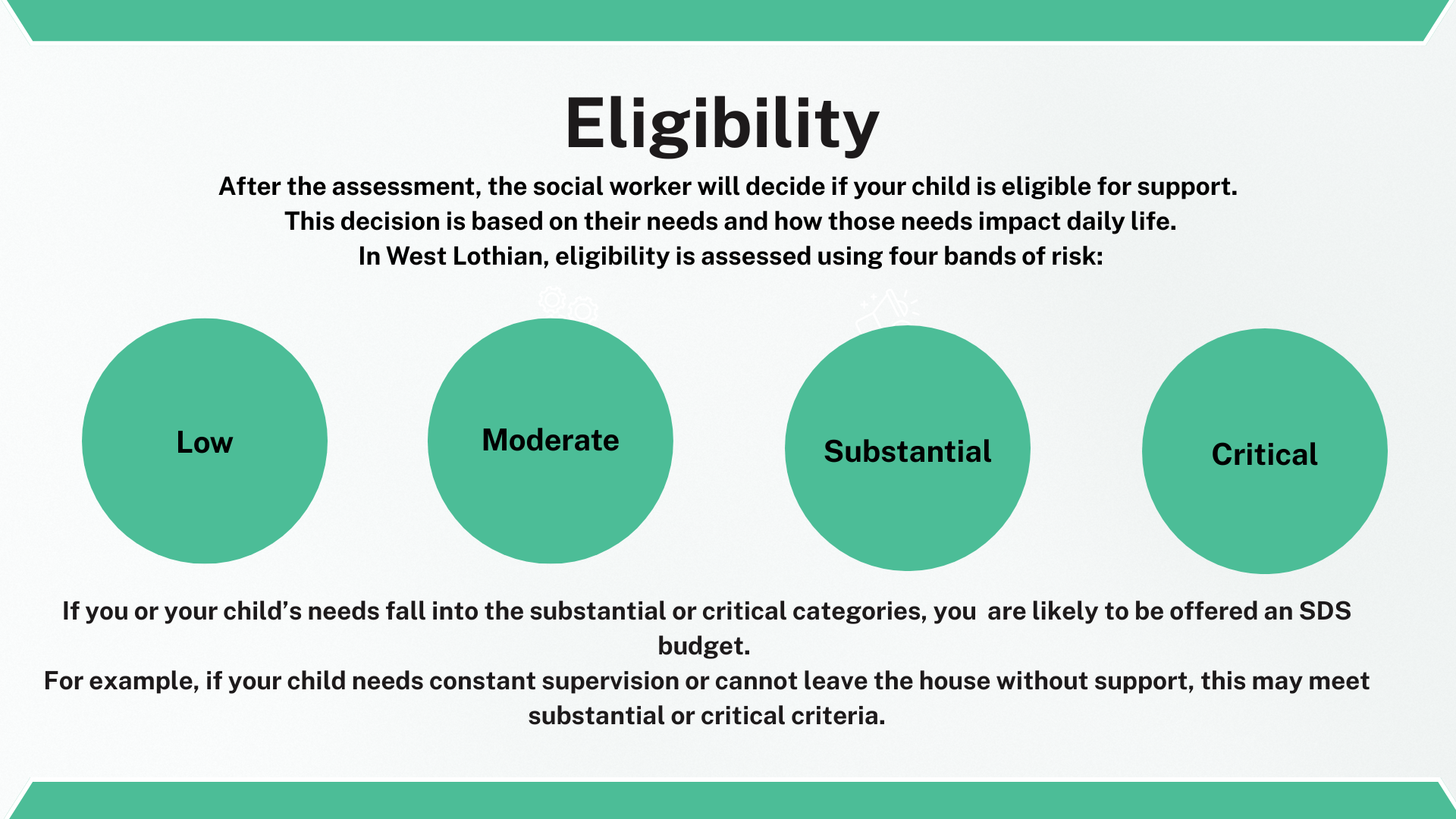 Eligibility

After the assessment, the social worker will decide if your child is eligible for support. This decision is based on their needs and how those needs impact daily life. In West Lothian, eligibility is assessed using four bands of risk:

Low

Moderate

Substantial

Critical

If you or your child’s needs fall into the substantial or critical categories, you  are likely to be offered an SDS budget.
For example, if your child needs constant supervision or cannot leave the house without support, this may meet substantial or critical criteria.